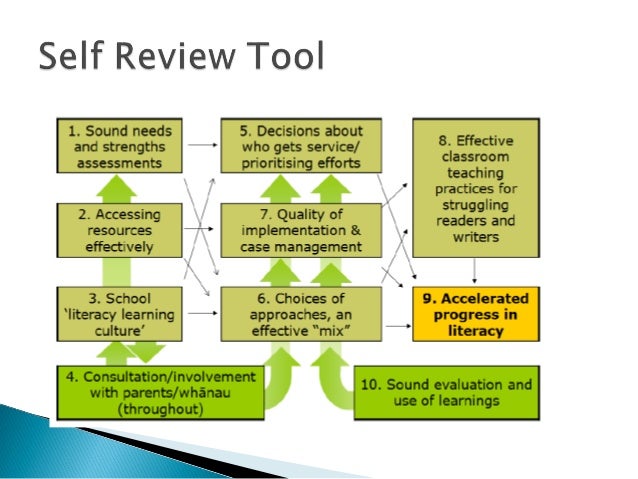 Self Review Tool

1. Sound needs and strengths assessments

2. Accessing resources effectively

3. School 'literacy learning culture'

4. Consultation/involvement with parents/whānau (throughout)

5. Decisions about who gets service/ prioritising efforts

7. Quality of implementation & case management

6. Choices of approaches, an effective "mix"

8. Effective classroom teaching practices for struggling readers and writers

9. Accelerated progress in literacy

10. Sound evaluation and use of learnings